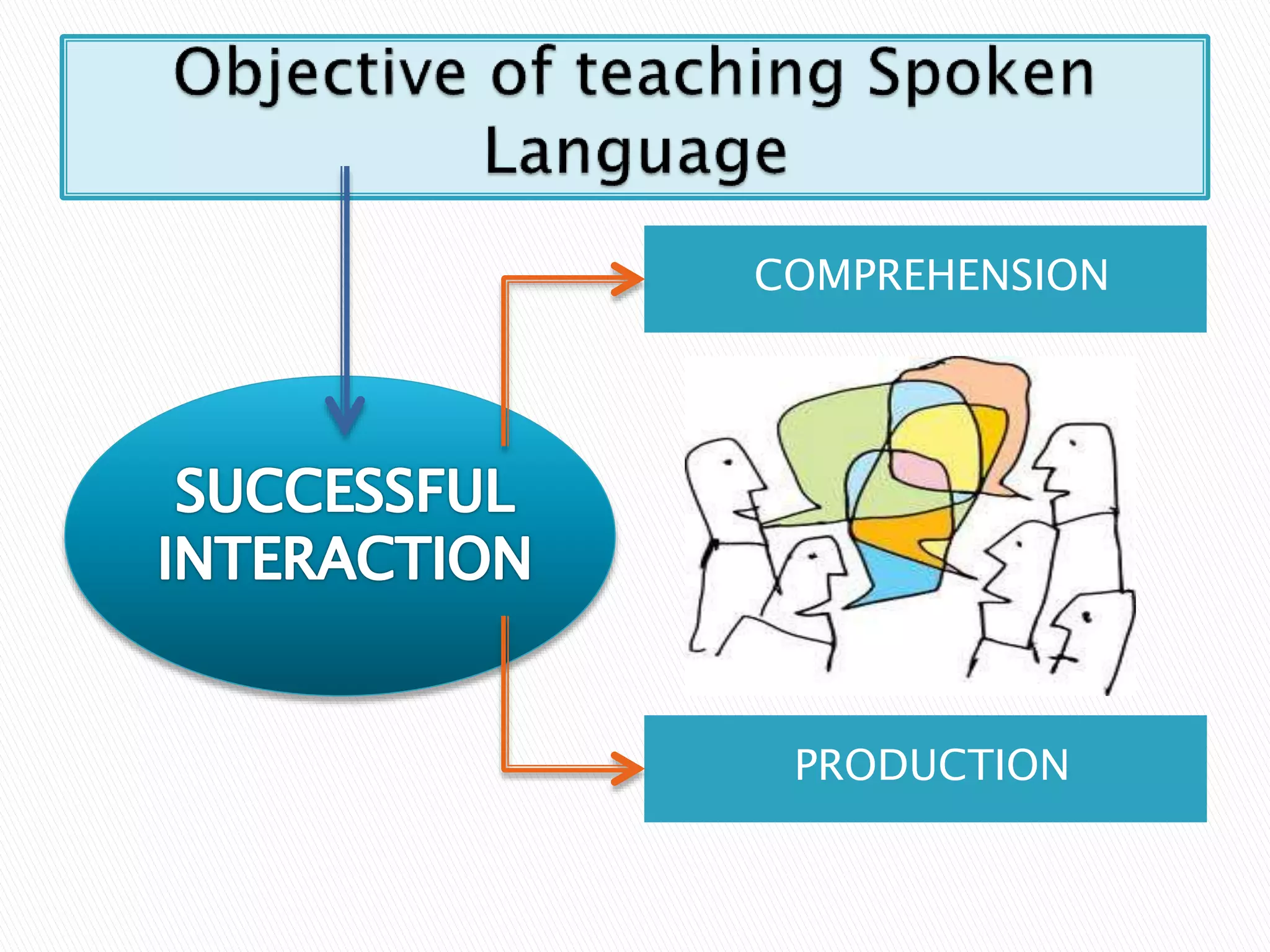 Objective of teaching Spoken Language

SUCCESSFUL INTERACTION

COMPREHENSION

PRODUCTION